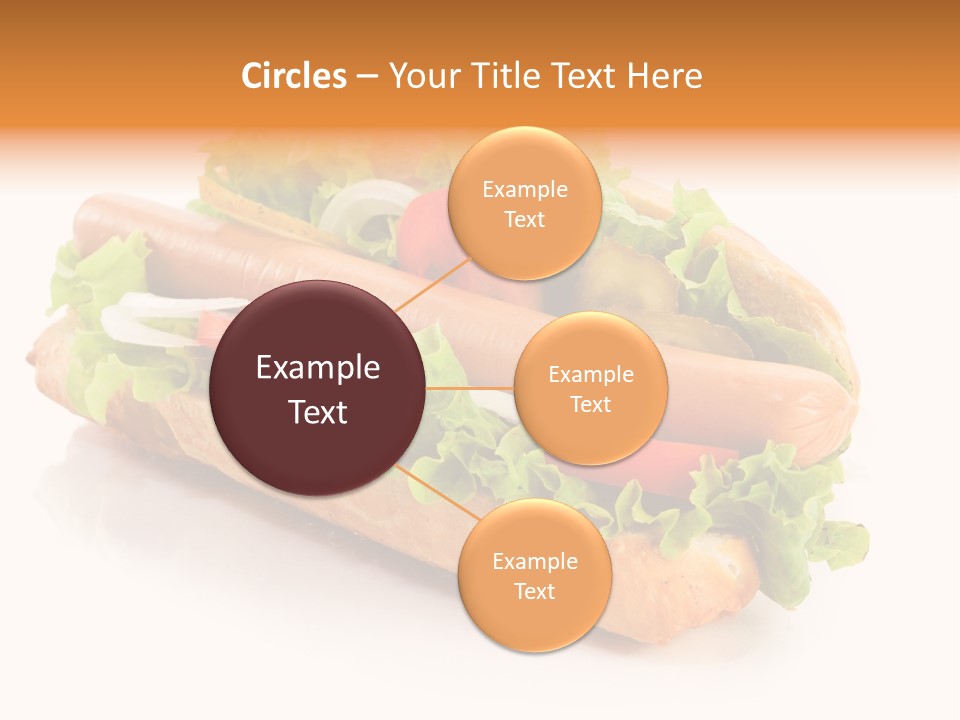 Circles – Your Title Text Here

Example Text

Example Text

Example Text

Example Text